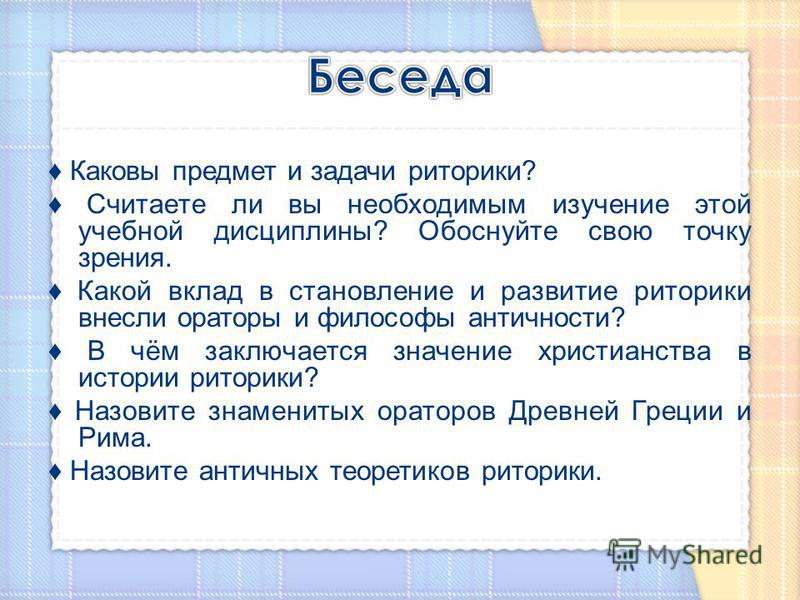 Беседа

♦ Каковы предмет и задачи риторики?

♦ Считаете ли вы необходимым изучение этой учебной дисциплины? Обоснуйте свою точку зрения.

♦ Какой вклад в становление и развитие риторики внесли ораторы и философы античности?

♦ В чём заключается значение христианства в истории риторики?

♦ Назовите знаменитых ораторов Древней Греции и Рима.

♦ Назовите античных теоретиков риторики.

MyShared